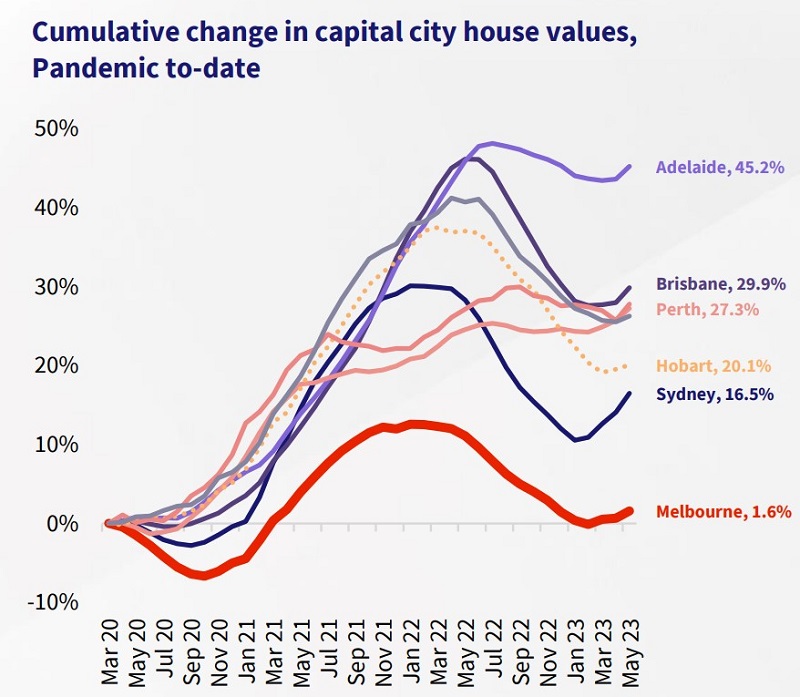 Cumulative change in capital city house values, Pandemic to-date

50%
40%
30%
20%
10%
0%
-10%

Adelaide, 45.2%
Brisbane, 29.9%
Perth, 27.3%
Hobart, 20.1%
Sydney, 16.5%
Melbourne, 1.6%

Mar 20
May 20
Jul 20
Sep 20
Nov 20
Jan 21
Mar 21
May 21
Jul 21
Sep 21
Nov 21
Jan 22
Mar 22
May 22
Jul 22
Sep 22
Nov 22
Jan 23
Mar 23
May 23